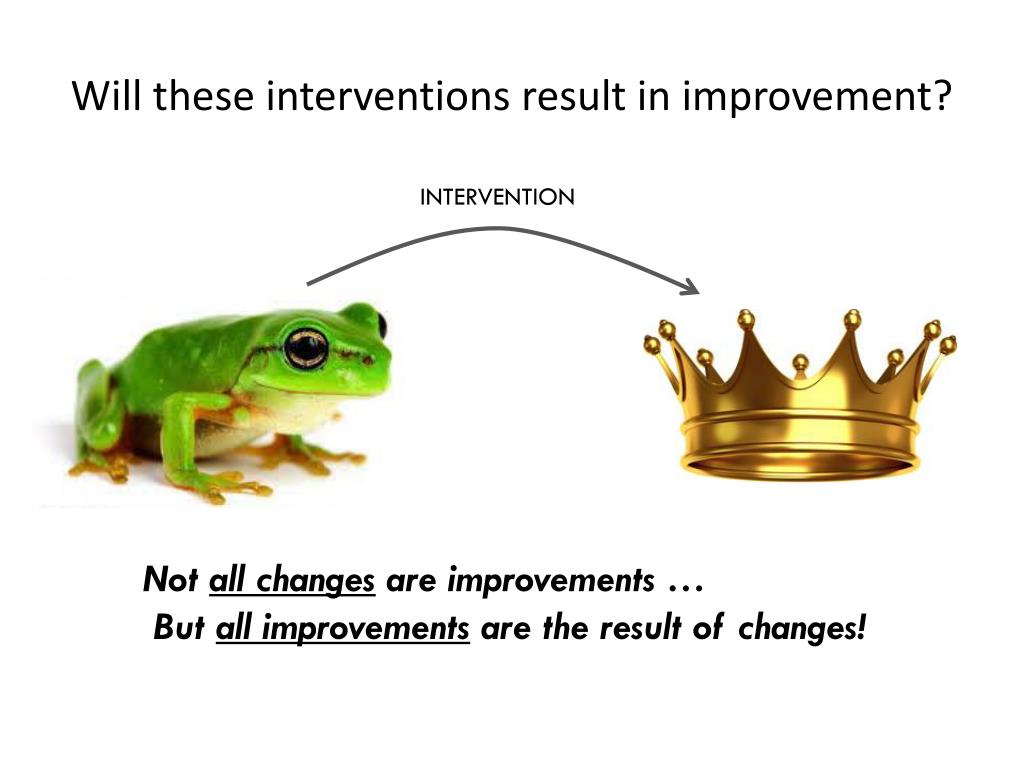 Will these interventions result in improvement?

INTERVENTION

Not all changes are improvements …
But all improvements are the result of changes!